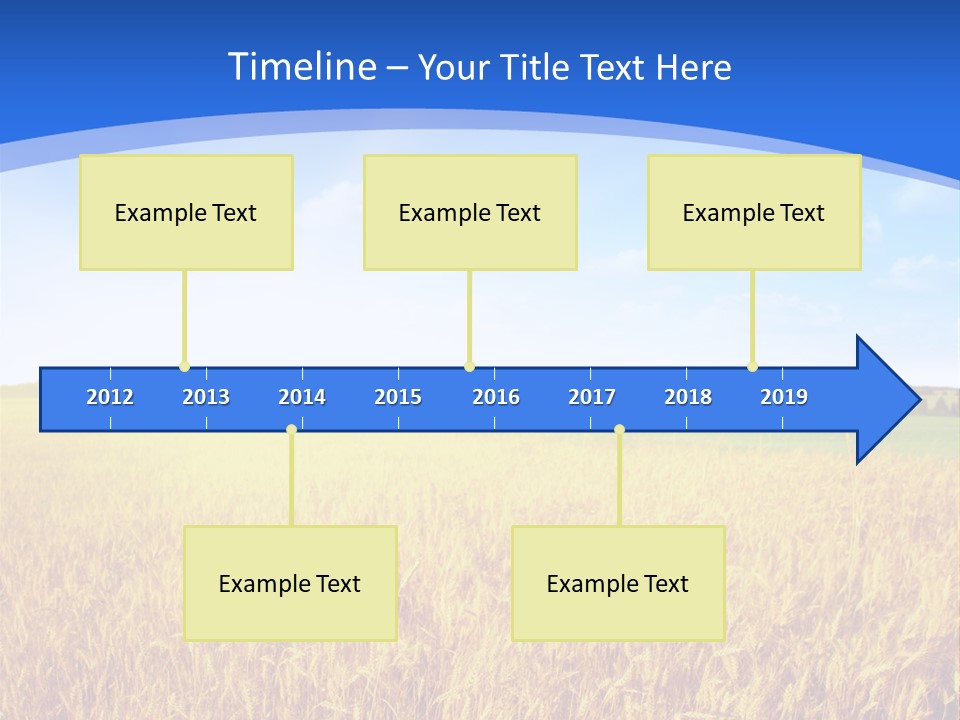 Timeline – Your Title Text Here

Example Text

Example Text

Example Text

2012 2013 2014 2015 2016 2017 2018 2019

Example Text

Example Text